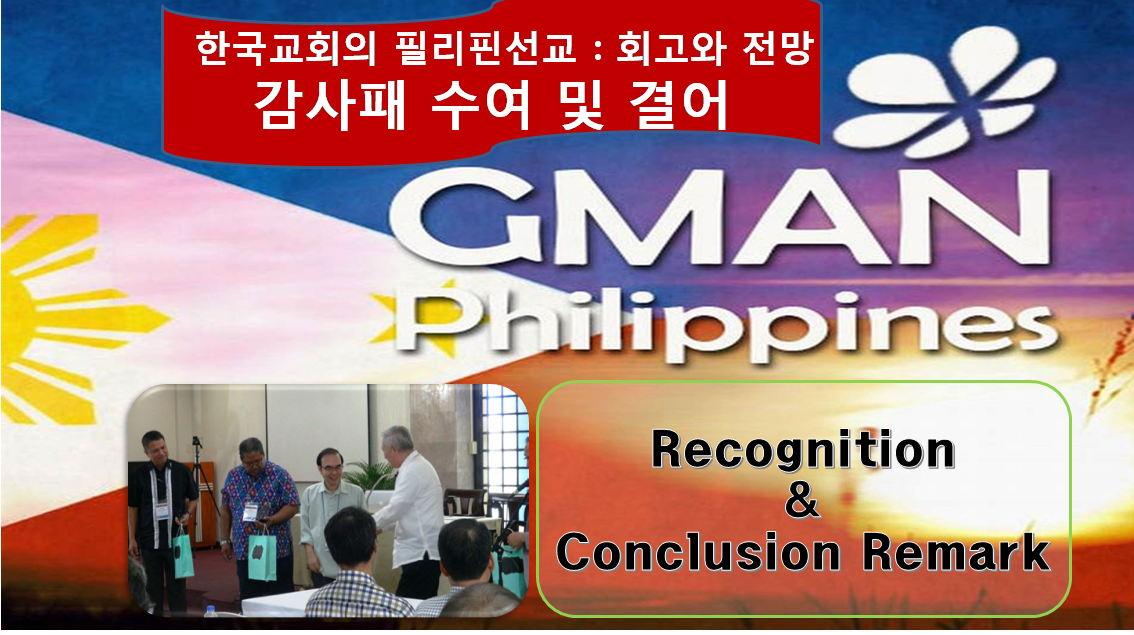 한국교회의 필리핀선교 : 회고와 전망
감사패 수여 및 결어

GMAN
Philippines

Recognition
&
Conclusion Remark